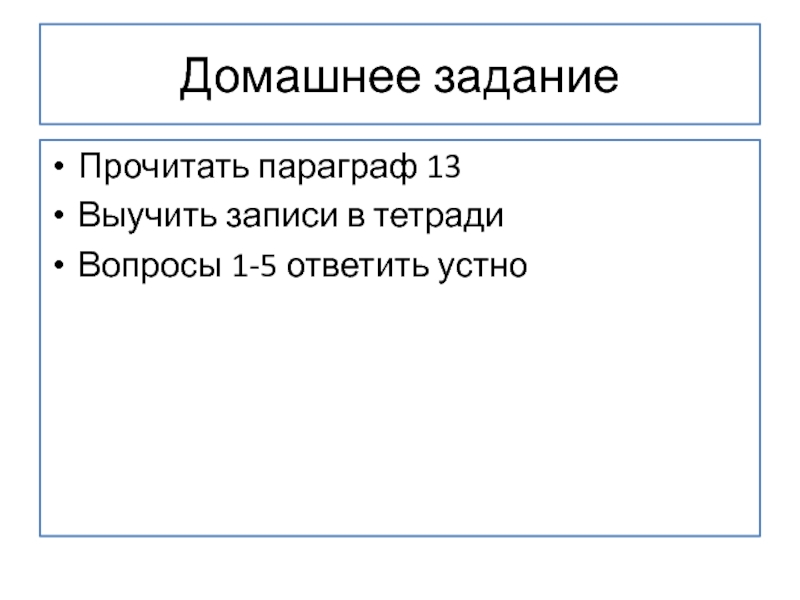 Домашнее задание

• Прочитать параграф 13
• Выучить записи в тетради
• Вопросы 1-5 ответить устно